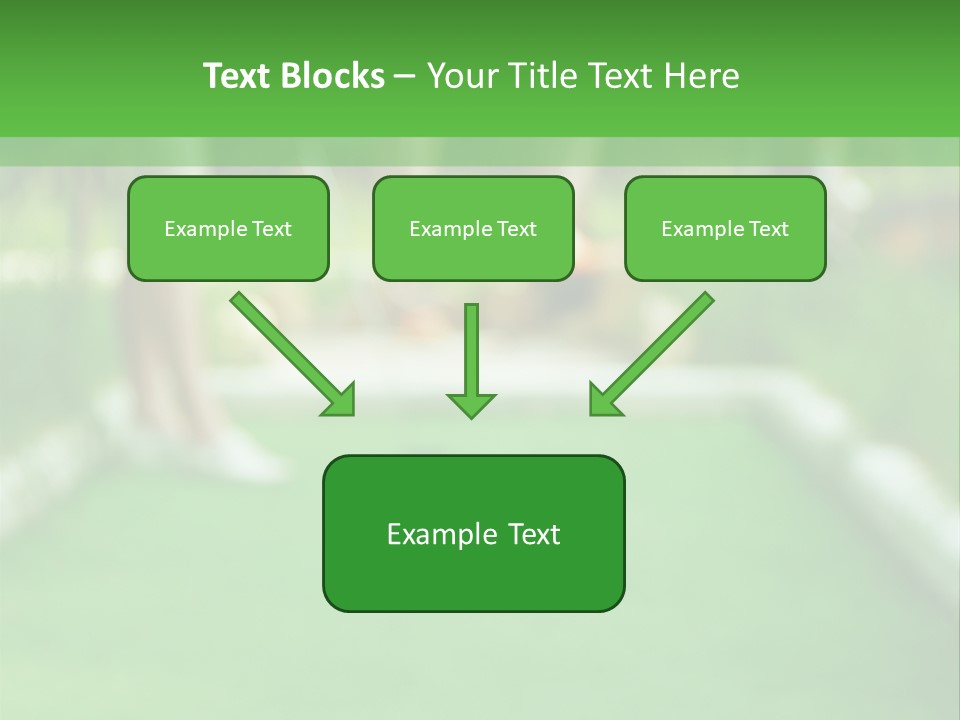 Text Blocks – Your Title Text Here

Example Text

Example Text

Example Text

Example Text